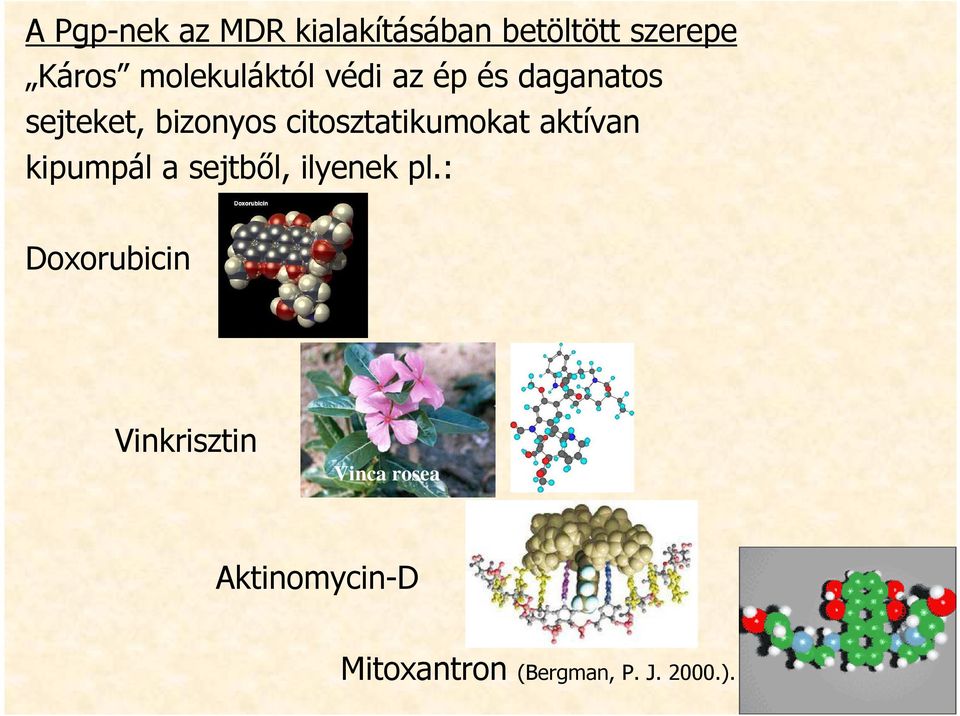 A Pgp-nek az MDR kialakításában betöltött szerepe

„Káros” molekuláktól védi az ép és daganatos sejteket, bizonyos citosztatikumokat aktívan kipumpál a sejtből, ilyenek pl.:

Doxorubicin

Doxorubicin

Vinkrisztin

Vinca rosea

Aktinomycin-D

Mitoxantron (Bergman, P. J. 2000.).